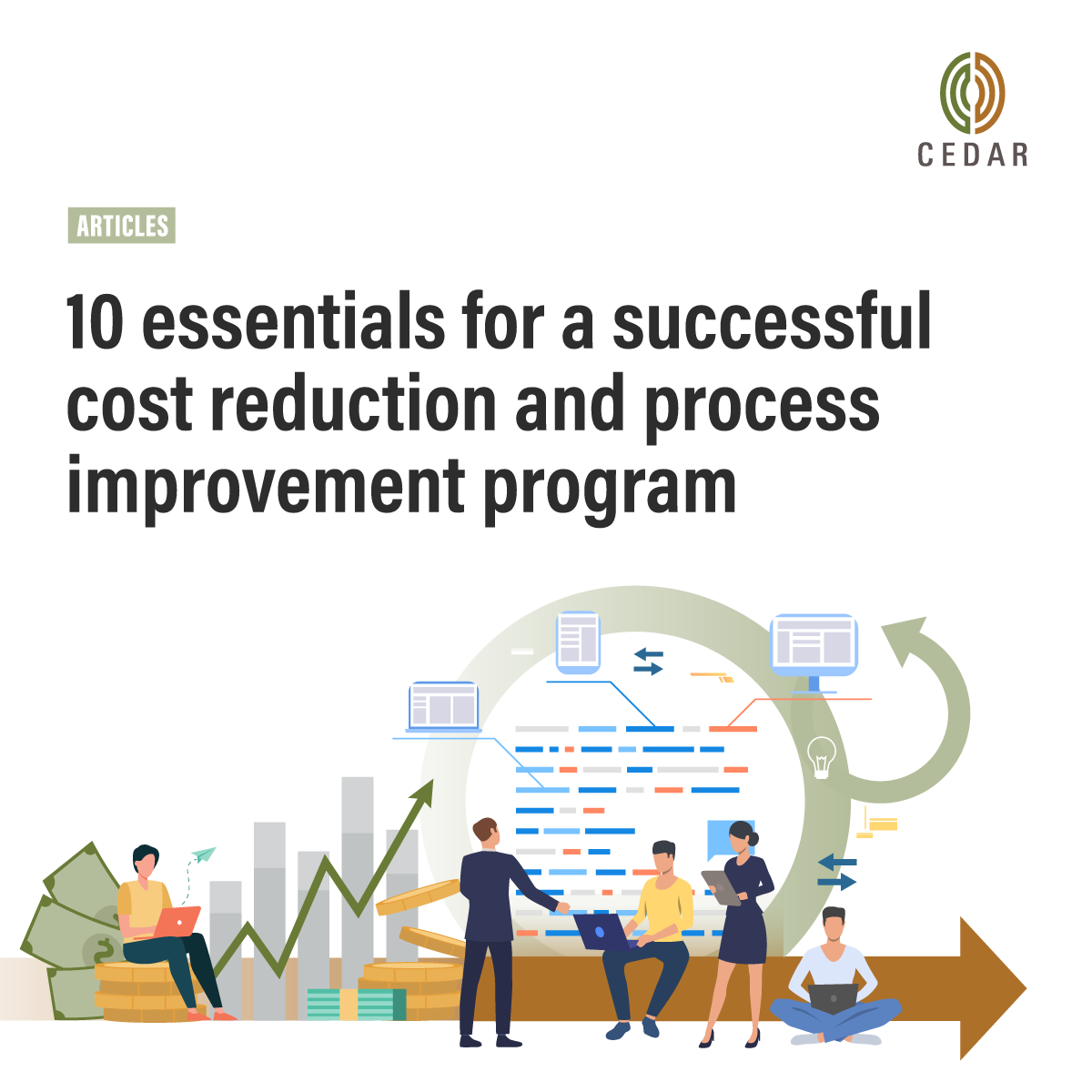 CEDAR

ARTICLES

10 essentials for a successful cost reduction and process improvement program